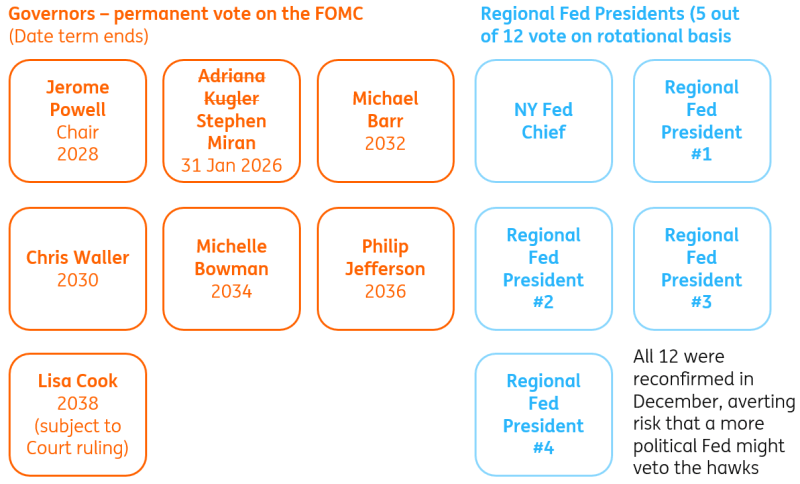 Governors – permanent vote on the FOMC
(Date term ends)

Jerome Powell
Chair
2028

~~Adriana Kugler~~
Stephen Miran
31 Jan 2026

Michael Barr
2032

Chris Waller
2030

Michelle Bowman
2034

Philip Jefferson
2036

Lisa Cook
2038
(subject to Court ruling)

Regional Fed Presidents (5 out of 12 vote on rotational basis

NY Fed Chief

Regional Fed President #1

Regional Fed President #2

Regional Fed President #3

Regional Fed President #4

All 12 were reconfirmed in December, averting risk that a more political Fed might veto the hawks